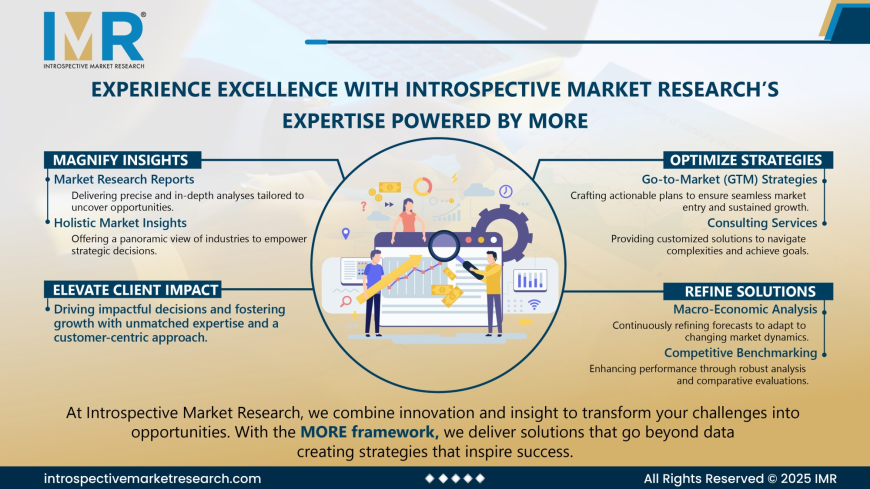 IMR®
INTROSPECTIVE MARKET RESEARCH

EXPERIENCE EXCELLENCE WITH INTROSPECTIVE MARKET RESEARCH'S EXPERTISE POWERED BY MORE

MAGNIFY INSIGHTS

Market Research Reports
Delivering precise and in-depth analyses tailored to uncover opportunities.

Holistic Market Insights
Offering a panoramic view of industries to empower strategic decisions.

ELEVATE CLIENT IMPACT

Driving impactful decisions and fostering growth with unmatched expertise and a customer-centric approach.

OPTIMIZE STRATEGIES

Go-to-Market (GTM) Strategies
Crafting actionable plans to ensure seamless market entry and sustained growth.

Consulting Services
Providing customized solutions to navigate complexities and achieve goals.

REFINE SOLUTIONS

Macro-Economic Analysis
Continuously refining forecasts to adapt to changing market dynamics.

Competitive Benchmarking
Enhancing performance through robust analysis and comparative evaluations.

At Introspective Market Research, we combine innovation and insight to transform your challenges into opportunities. With the MORE framework, we deliver solutions that go beyond data creating strategies that inspire success.

introspectivemarketresearch.com

All Rights Reserved © 2025 IMR